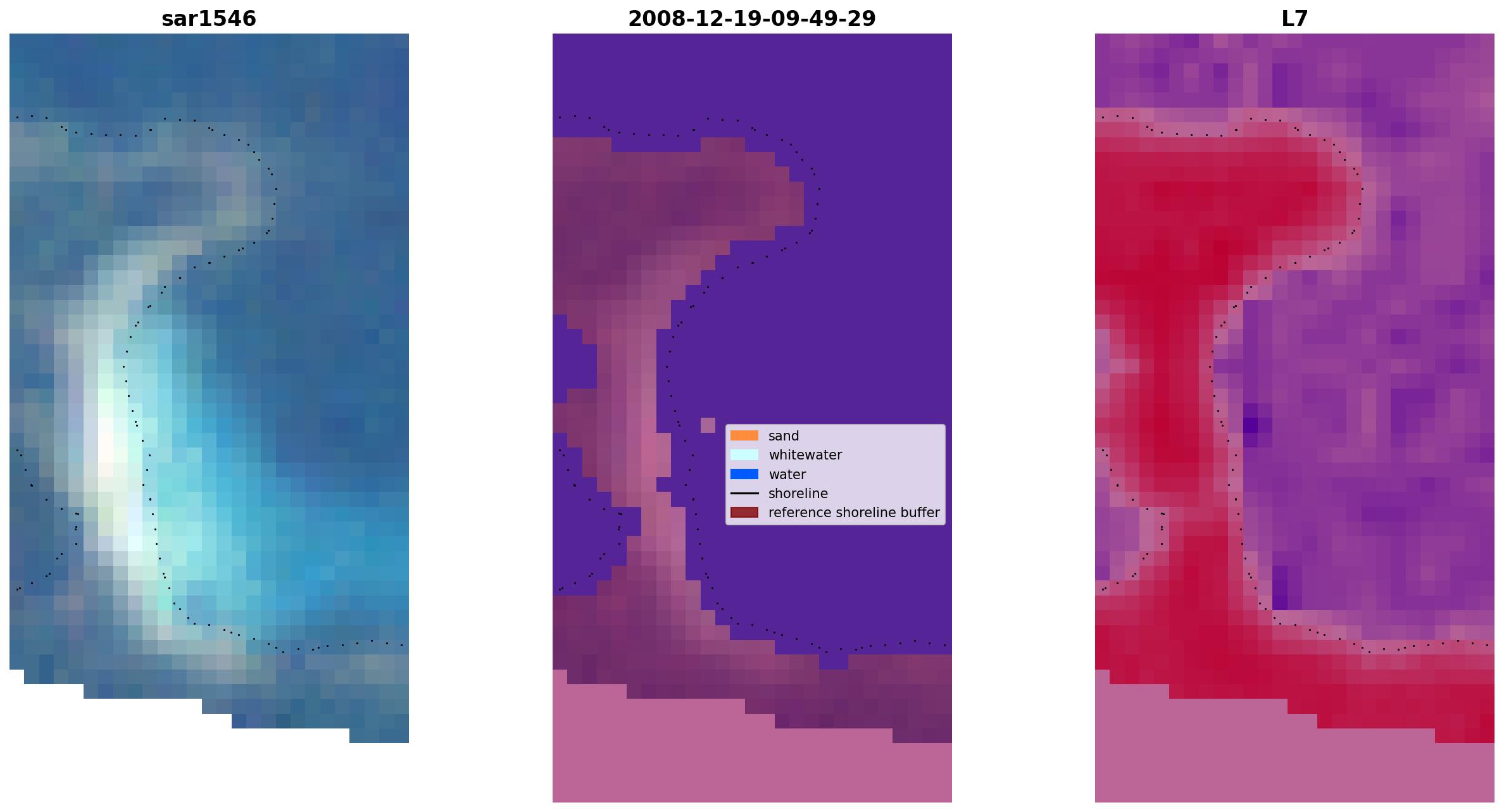 sar1546

2008-12-19-09-49-29

sand
whitewater
water
shoreline
reference shoreline buffer

L7